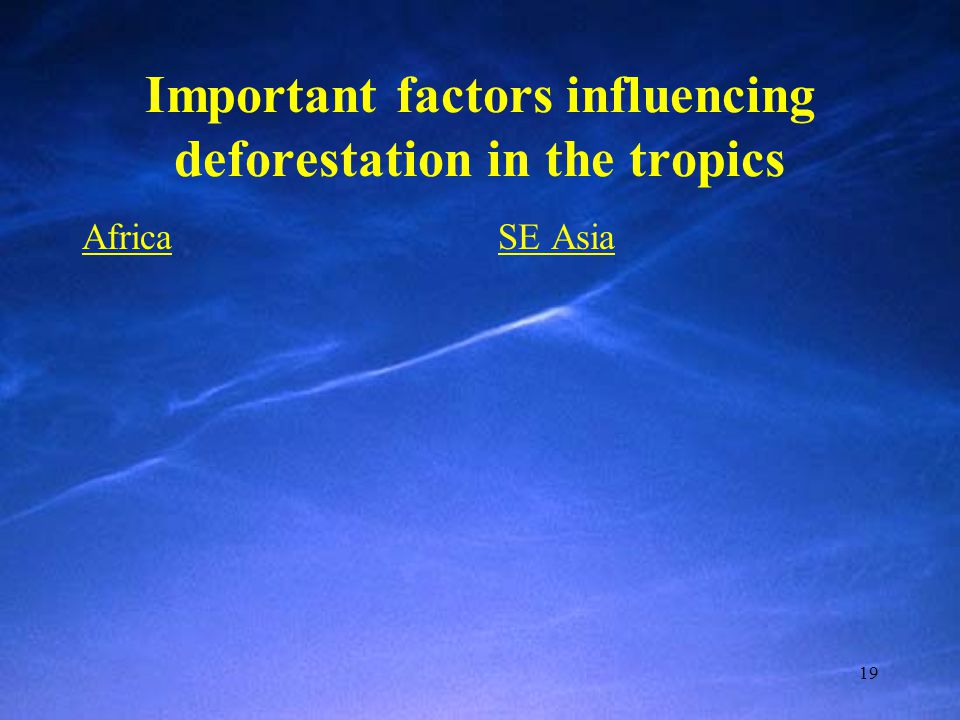 Important factors influencing deforestation in the tropics

Africa

SE Asia

19